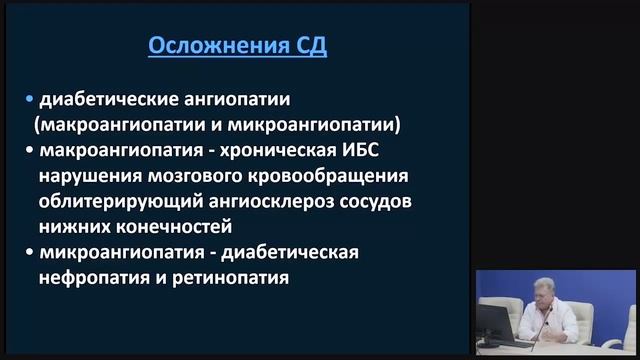 Осложнения СД

• диабетические ангиопатии (макроангиопатии и микроангиопатии)
• макроангиопатия - хроническая ИБС нарушения мозгового кровообращения облитерирующий ангиосклероз сосудов нижних конечностей
• микроангиопатия - диабетическая нефропатия и ретинопатия